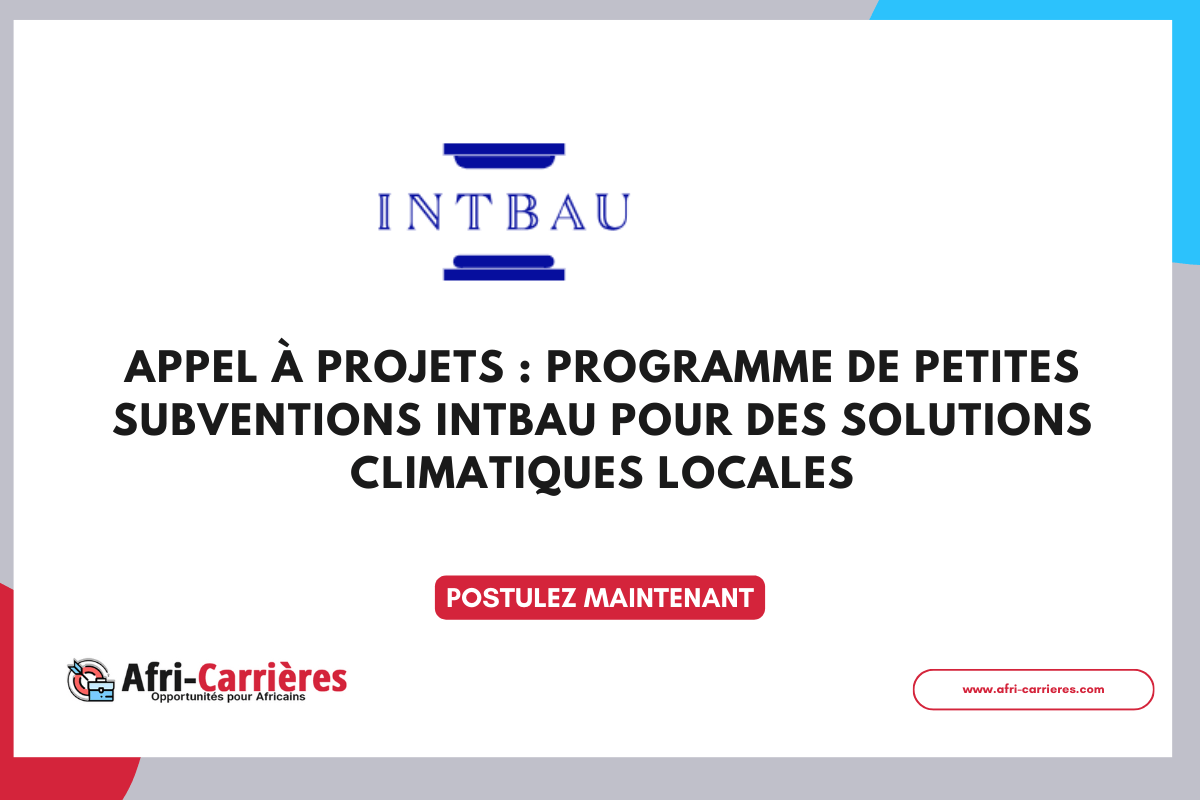 INTBAU

APPEL À PROJETS : PROGRAMME DE PETITES SUBVENTIONS INTBAU POUR DES SOLUTIONS CLIMATIQUES LOCALES

POSTULEZ MAINTENANT

Afri-Carrières
Opportunités pour Africains

www.afri-carrieres.com